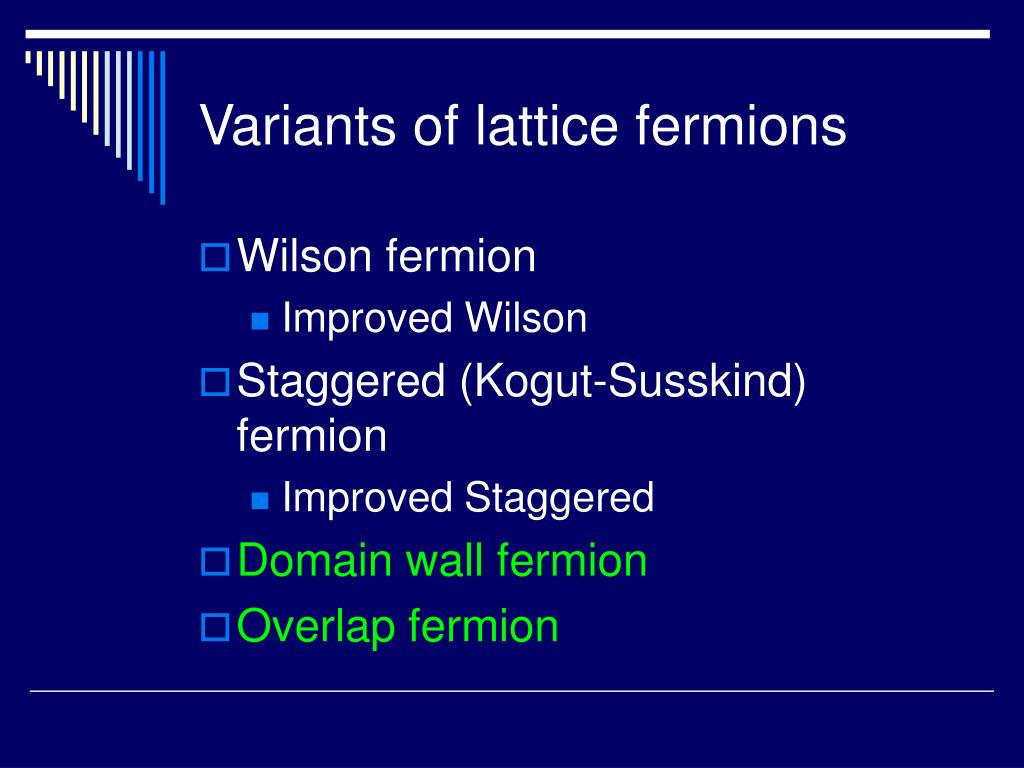 Variants of lattice fermions

Wilson fermion

Improved Wilson

Staggered (Kogut-Susskind) fermion

Improved Staggered

Domain wall fermion

Overlap fermion